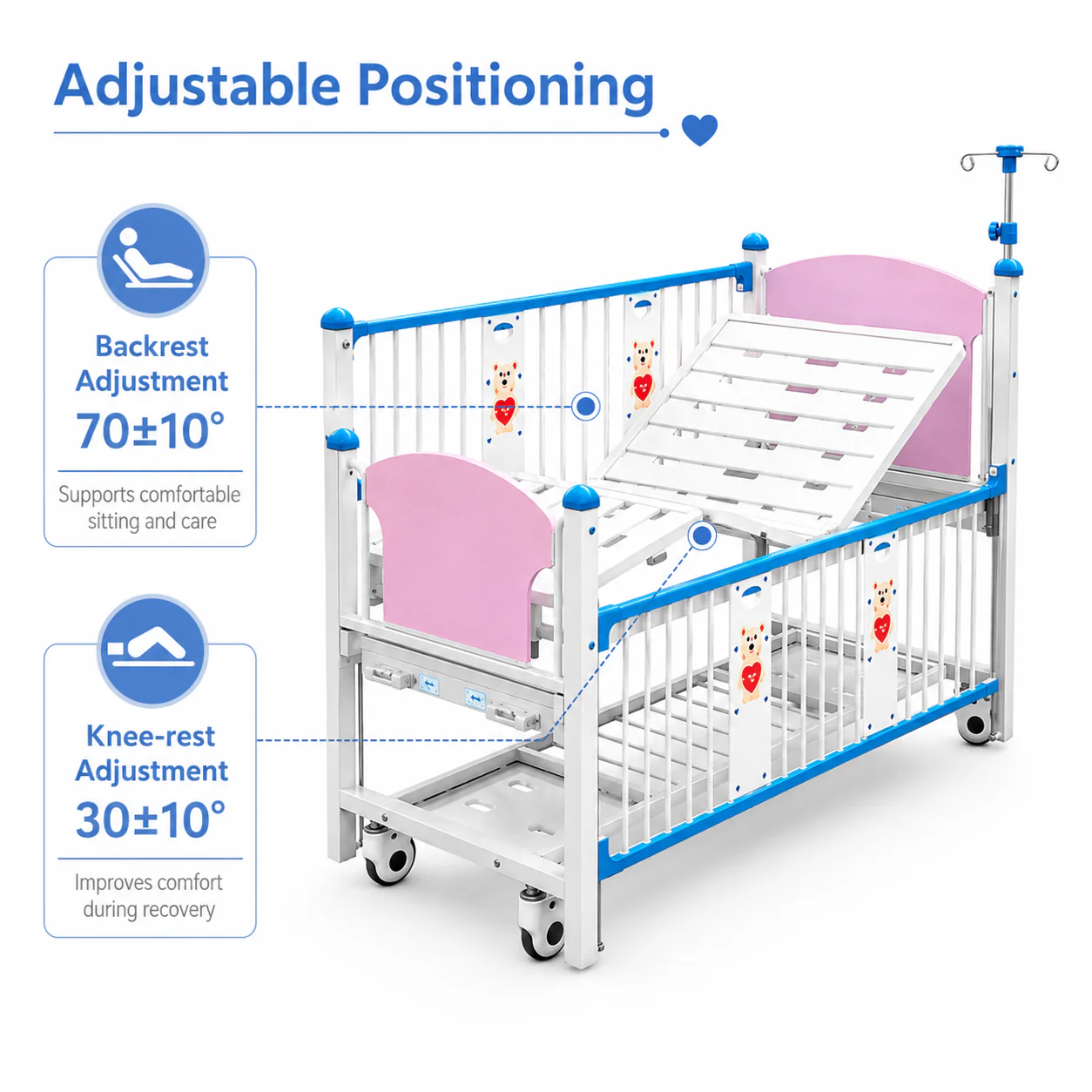 Adjustable Positioning

Backrest Adjustment
70±10°
Supports comfortable sitting and care

Knee-rest Adjustment
30±10°
Improves comfort during recovery